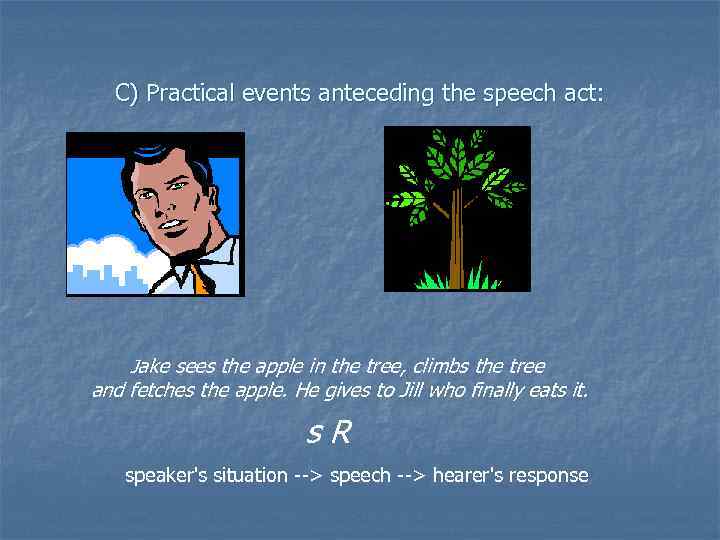 C) Practical events anteceding the speech act:

Jake sees the apple in the tree, climbs the tree and fetches the apple. He gives to Jill who finally eats it.

s R

speaker's situation --> speech --> hearer's response